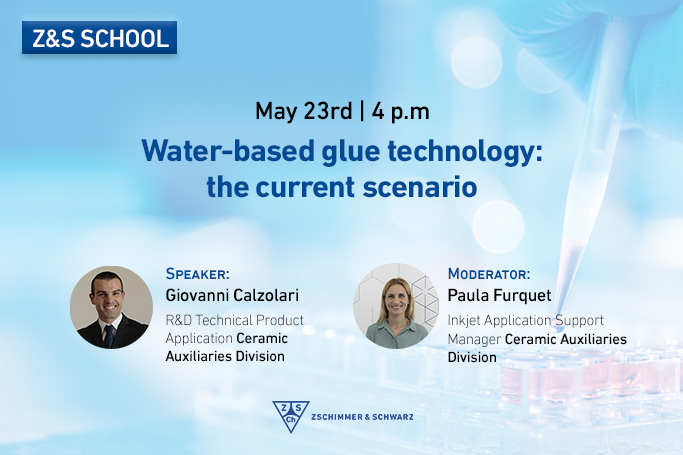 Z&S SCHOOL

May 23rd | 4 p.m

Water-based glue technology: the current scenario

SPEAKER:
Giovanni Calzolari
R&D Technical Product Application Ceramic Auxiliaries Division

MODERATOR:
Paula Furquet
Inkjet Application Support Manager Ceramic Auxiliaries Division

Z S Ch ZSCHIMMER & SCHWARZ